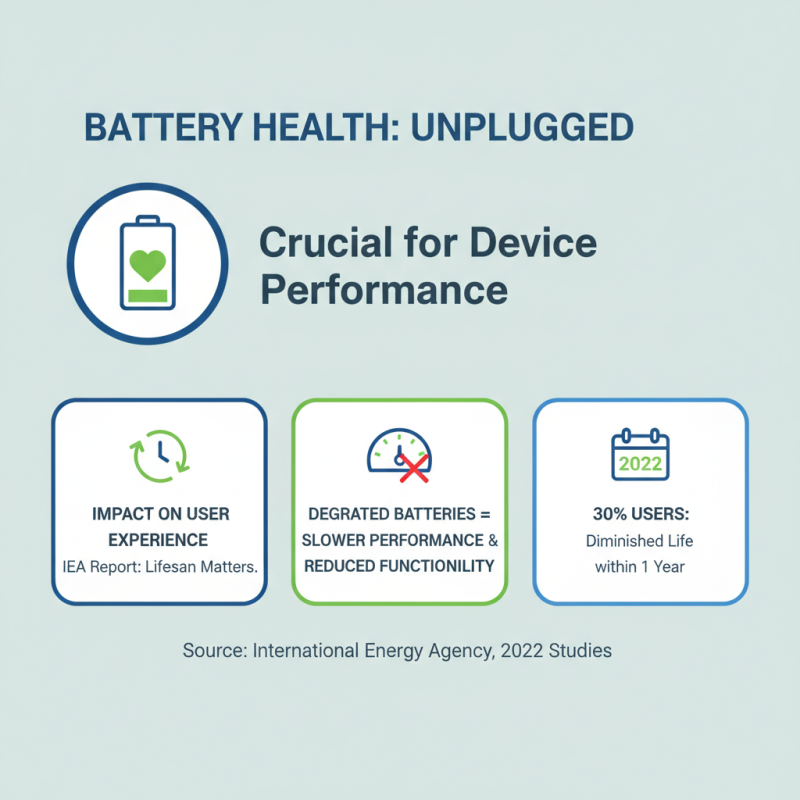 BATTERY HEALTH: UNPLUGGED

Crucial for Device Performance

IMPACT ON USER EXPERIENCE
IEA Report: Lifesan Matters.

DEGRATED BATTERIES = SLOWER PERFORMANCE & REDUCED FUNCTIONILITY

2022

30% USERS:
Diminished Life within 1 Year

Source: International Energy Agency, 2022 Studies